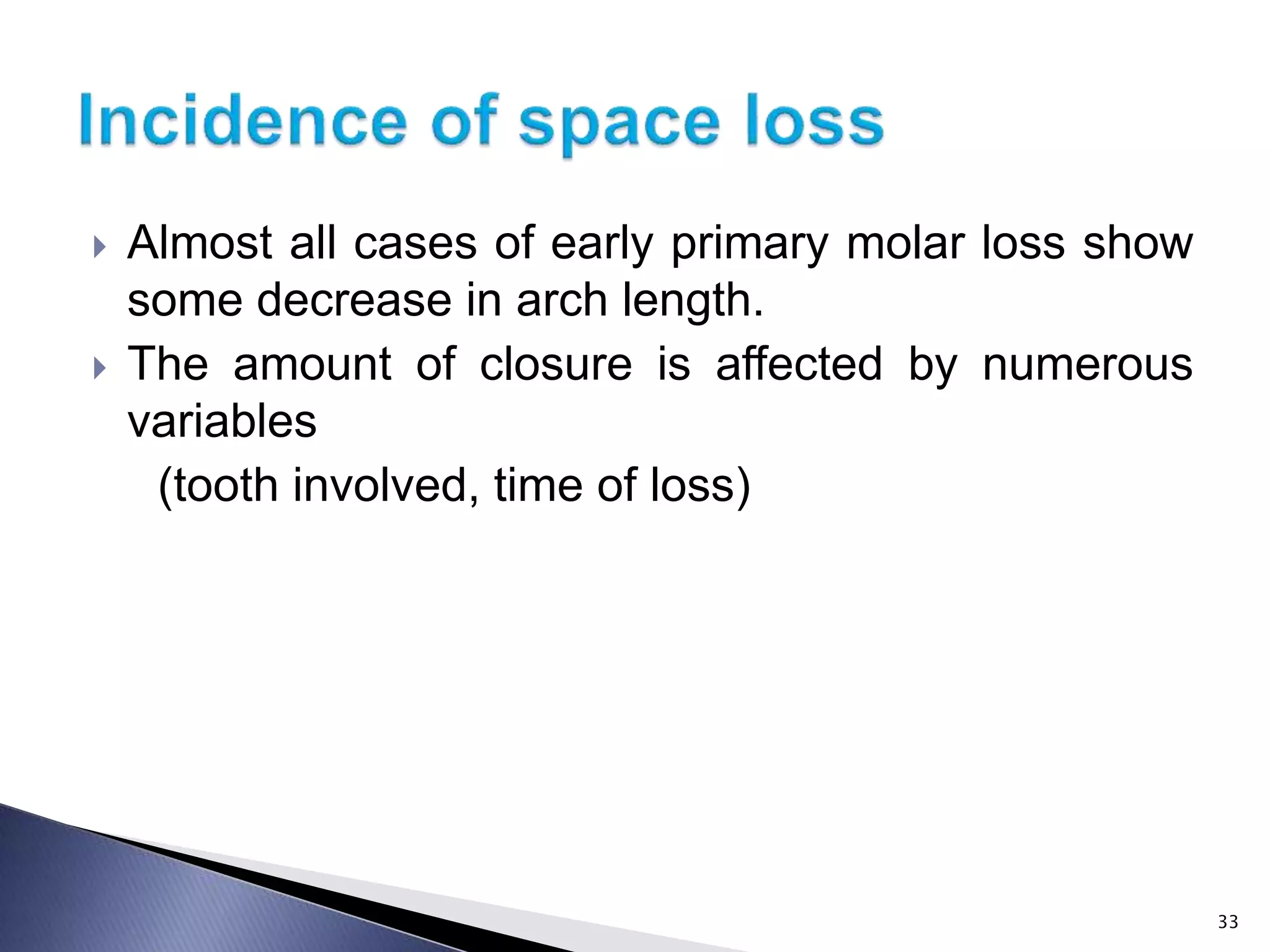 Incidence of space loss

Almost all cases of early primary molar loss show some decrease in arch length.

The amount of closure is affected by numerous variables

(tooth involved, time of loss)

33